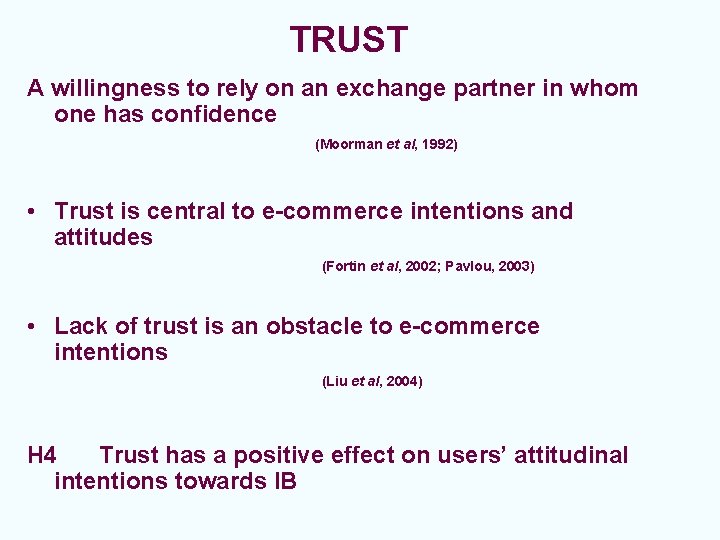 TRUST

A willingness to rely on an exchange partner in whom one has confidence

(Moorman et al, 1992)

• Trust is central to e-commerce intentions and attitudes

(Fortin et al, 2002; Pavlou, 2003)

• Lack of trust is an obstacle to e-commerce intentions

(Liu et al, 2004)

H4 Trust has a positive effect on users' attitudinal intentions towards IB